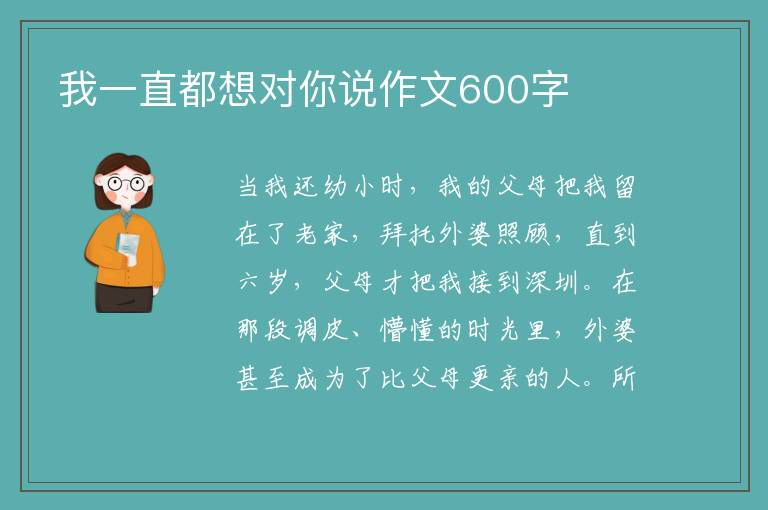 我一直都想对你说作文600字

当我还幼小时，我的父母把我留在了老家，拜托外婆照顾，直到六岁，父母才把我接到深圳。在那段调皮、懵懂的时光里，外婆甚至成为了比父母更亲的人。所